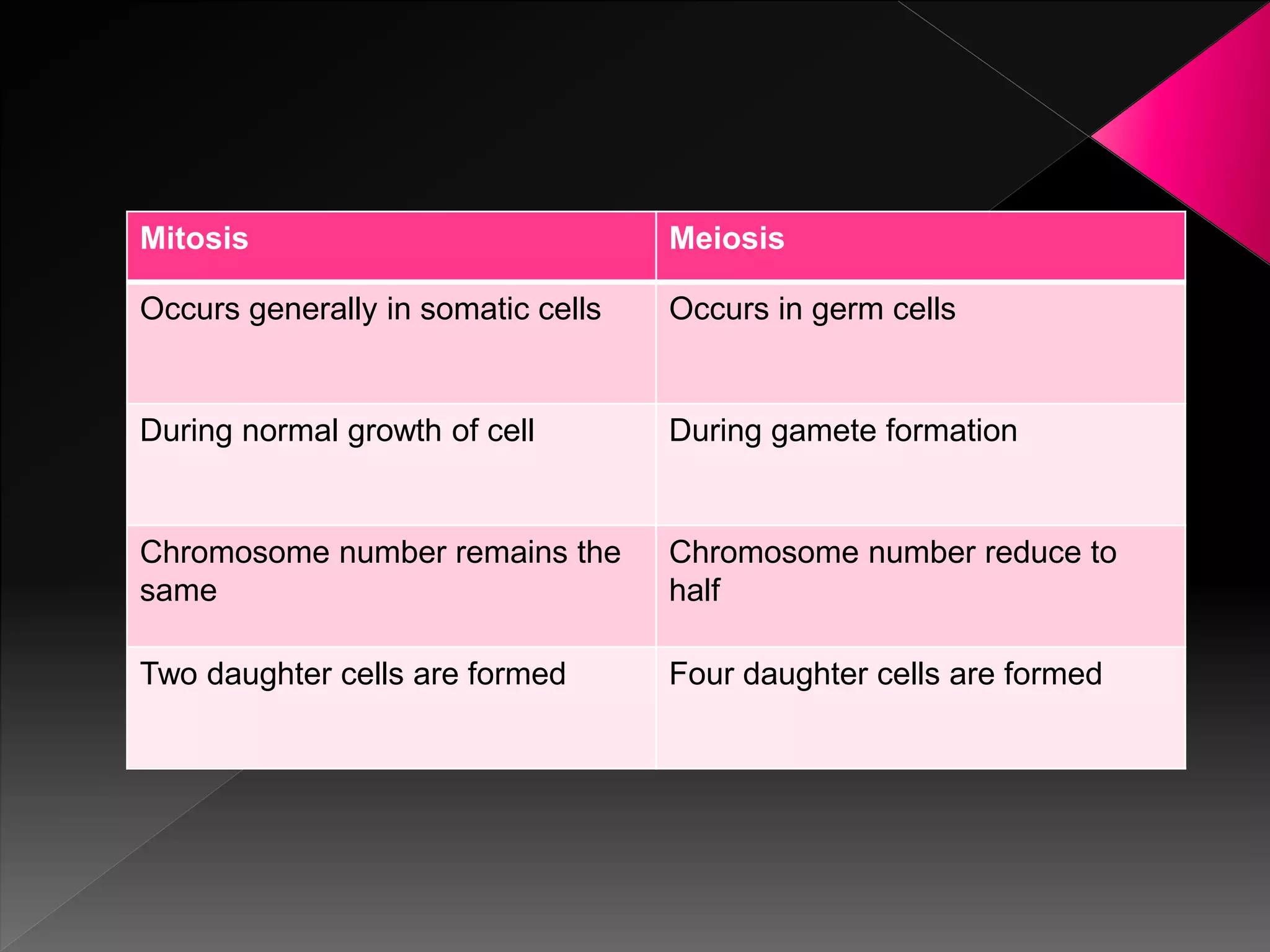 | Mitosis | Meiosis |
|---|---|
| Occurs generally in somatic cells | Occurs in germ cells |
| During normal growth of cell | During gamete formation |
| Chromosome number remains the same | Chromosome number reduce to half |
| Two daughter cells are formed | Four daughter cells are formed |